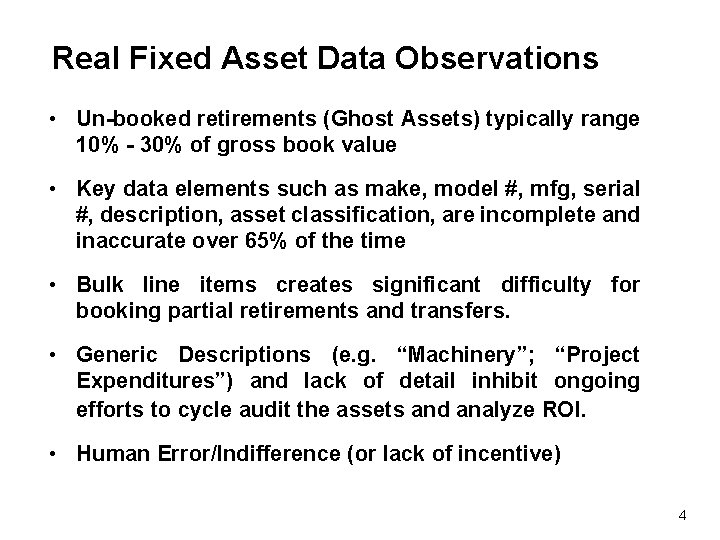 Real Fixed Asset Data Observations

• Un-booked retirements (Ghost Assets) typically range 10% - 30% of gross book value

• Key data elements such as make, model #, mfg, serial #, description, asset classification, are incomplete and inaccurate over 65% of the time

• Bulk line items creates significant difficulty for booking partial retirements and transfers.

• Generic Descriptions (e.g. “Machinery”; “Project Expenditures”) and lack of detail inhibit ongoing efforts to cycle audit the assets and analyze ROI.

• Human Error/Indifference (or lack of incentive)

4